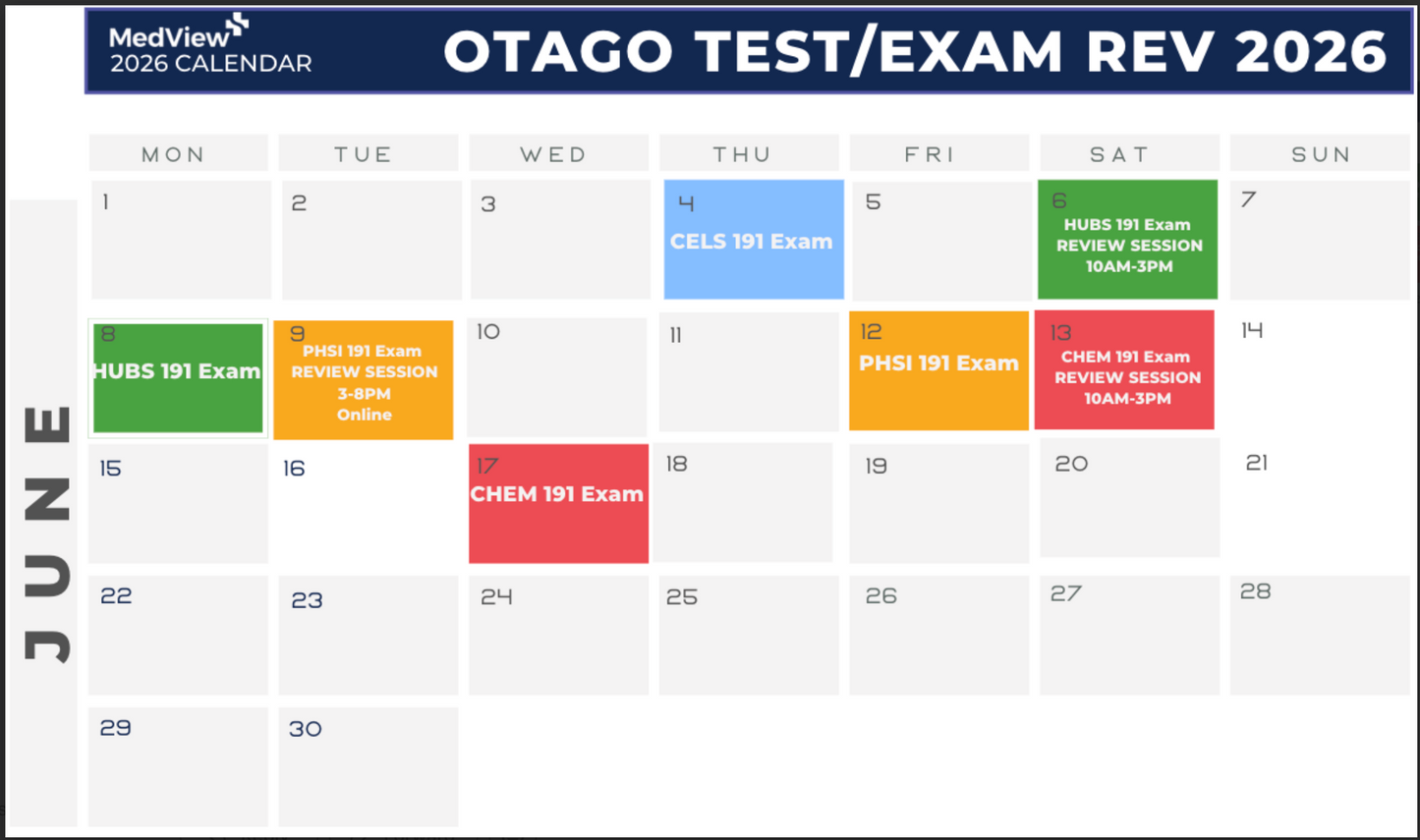 MedView
2026 CALENDAR

OTAGO TEST/EXAM REV 2026

JUNE

| MON | TUE | WED | THU | FRI | SAT | SUN |
|---|---|---|---|---|---|---|
| 1 | 2 | 3 | 4 CELS 191 Exam | 5 | 6 HUBS 191 Exam REVIEW SESSION 10AM-3PM | 7 |
| 8 HUBS 191 Exam | 9 PHSI 191 Exam REVIEW SESSION 3-8PM Online | 10 | 11 | 12 PHSI 191 Exam | 13 CHEM 191 Exam REVIEW SESSION 10AM-3PM | 14 |
| 15 | 16 | 17 CHEM 191 Exam | 18 | 19 | 20 | 21 |
| 22 | 23 | 24 | 25 | 26 | 27 | 28 |
| 29 | 30 | | | | | |